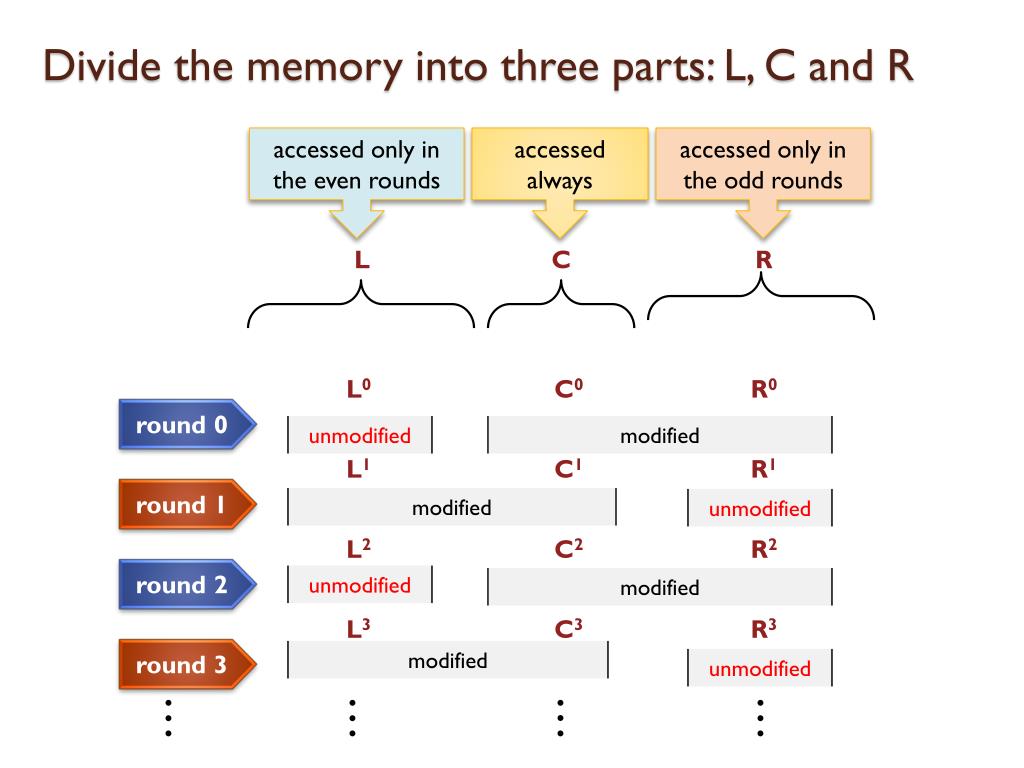 Divide the memory into three parts: L, C and R

accessed only in the even rounds

accessed always

accessed only in the odd rounds

L

C

R

$L^0$ $C^0$ $R^0$

round 0 unmodified modified

$L^1$ $C^1$ $R^1$

round 1 modified unmodified

$L^2$ $C^2$ $R^2$

round 2 unmodified modified

$L^3$ $C^3$ $R^3$

round 3 modified unmodified

⋮ ⋮ ⋮ ⋮